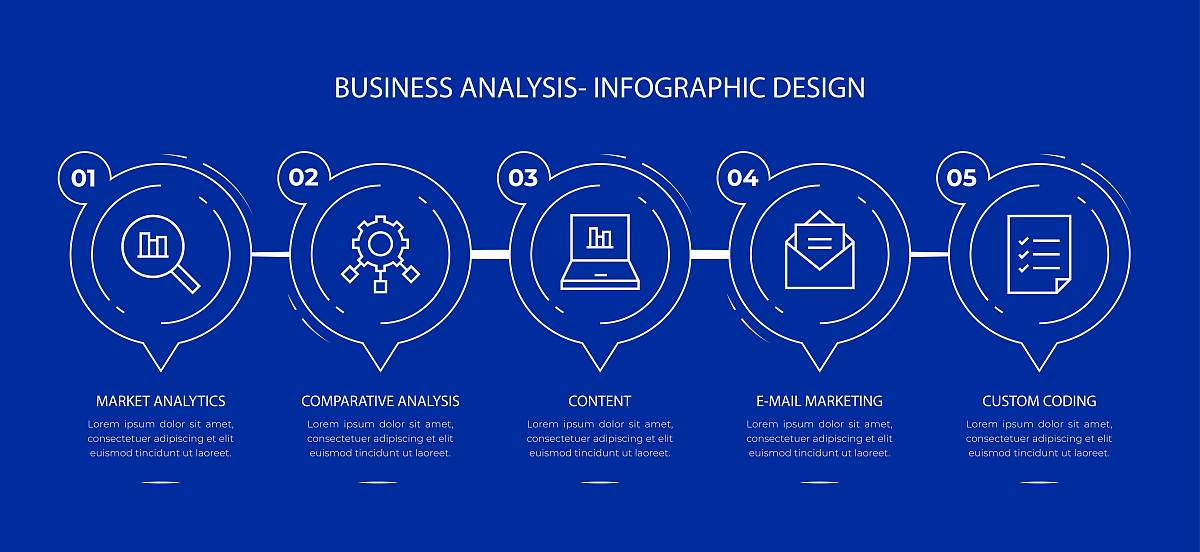 BUSINESS ANALYSIS- INFOGRAPHIC DESIGN

01

MARKET ANALYTICS

Lorem ipsum dolor sit amet, consectetuer adipiscing et elit euismod tincidunt ut laoreet.

02

COMPARATIVE ANALYSIS

Lorem ipsum dolor sit amet, consectetuer adipiscing et elit euismod tincidunt ut laoreet.

03

CONTENT

Lorem ipsum dolor sit amet, consectetuer adipiscing et elit euismod tincidunt ut laoreet.

04

E-MAIL MARKETING

Lorem ipsum dolor sit amet, consectetuer adipiscing et elit euismod tincidunt ut laoreet.

05

CUSTOM CODING

Lorem ipsum dolor sit amet, consectetuer adipiscing et elit euismod tincidunt ut laoreet.